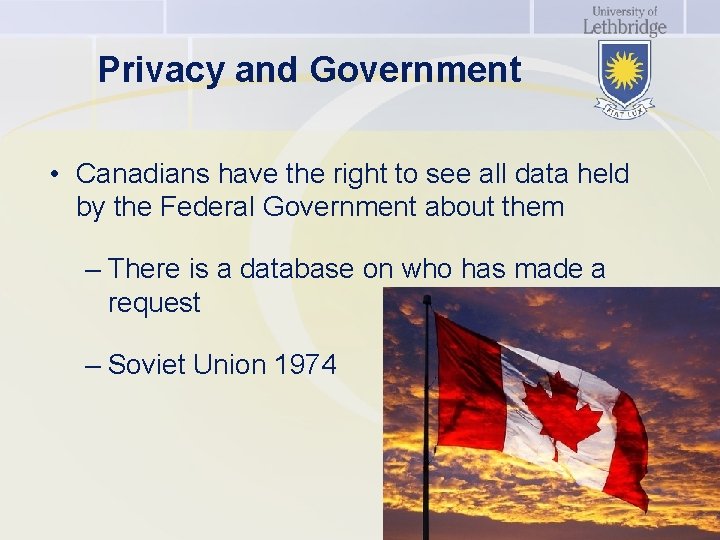 University of Lethbridge

FIAT LUX

Privacy and Government

• Canadians have the right to see all data held by the Federal Government about them

– There is a database on who has made a request

– Soviet Union 1974